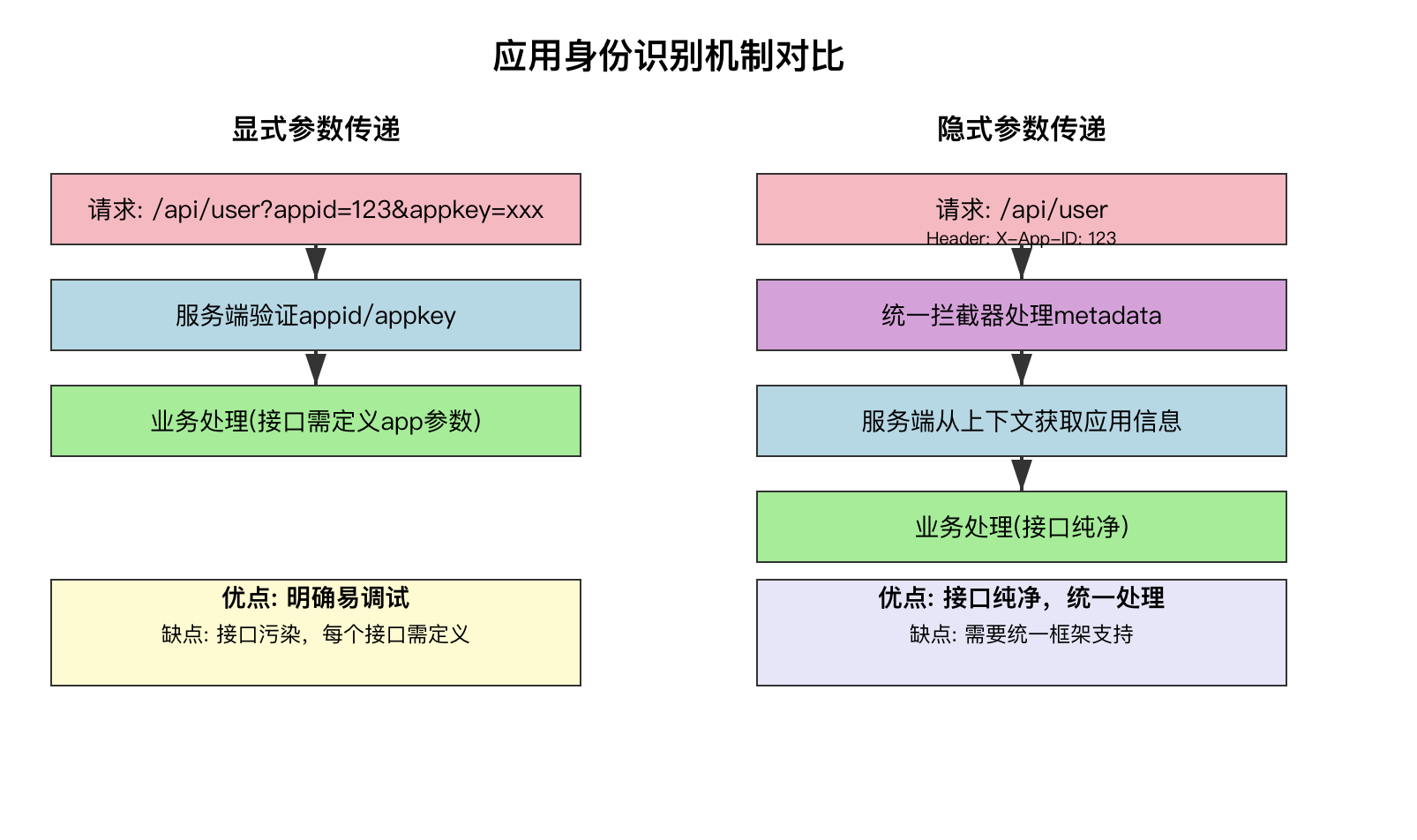 应用身份识别机制对比

显式参数传递

请求: /api/user?appid=123&appkey=xxx

服务端验证appid/appkey

业务处理(接口需定义app参数)

优点: 明确易调试
缺点: 接口污染，每个接口需定义

隐式参数传递

请求: /api/user
Header: X-App-ID: 123

统一拦截器处理metadata

服务端从上下文获取应用信息

业务处理(接口纯净)

优点: 接口纯净，统一处理
缺点: 需要统一框架支持